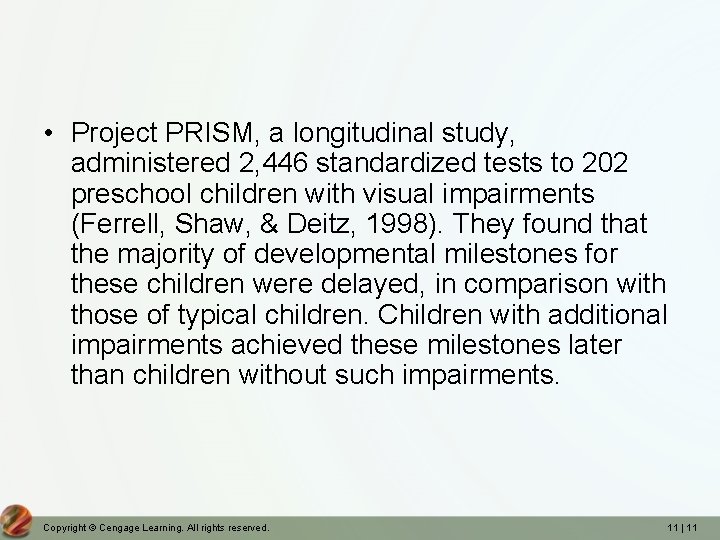 • Project PRISM, a longitudinal study, administered 2,446 standardized tests to 202 preschool children with visual impairments (Ferrell, Shaw, & Deitz, 1998). They found that the majority of developmental milestones for these children were delayed, in comparison with those of typical children. Children with additional impairments achieved these milestones later than children without such impairments.

Copyright © Cengage Learning. All rights reserved.

11 | 11